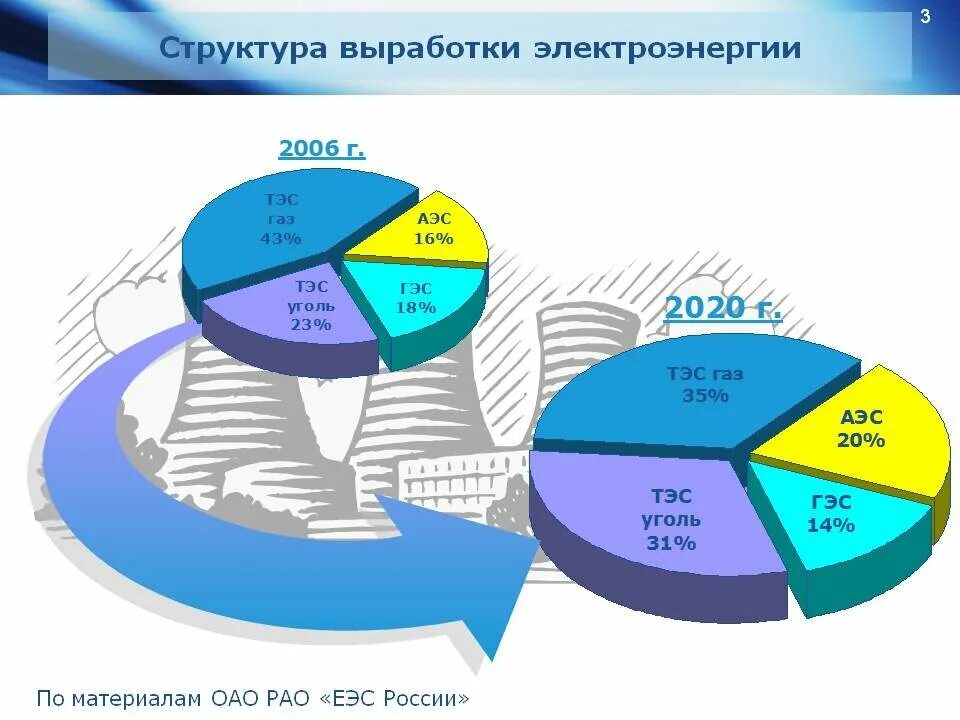 3

Структура выработки электроэнергии

2006 г.

ТЭС газ 43%

АЭС 16%

ТЭС уголь 23%

ГЭС 18%

2020 г.

ТЭС газ 35%

АЭС 20%

ТЭС уголь 31%

ГЭС 14%

По материалам ОАО РАО «ЕЭС России»